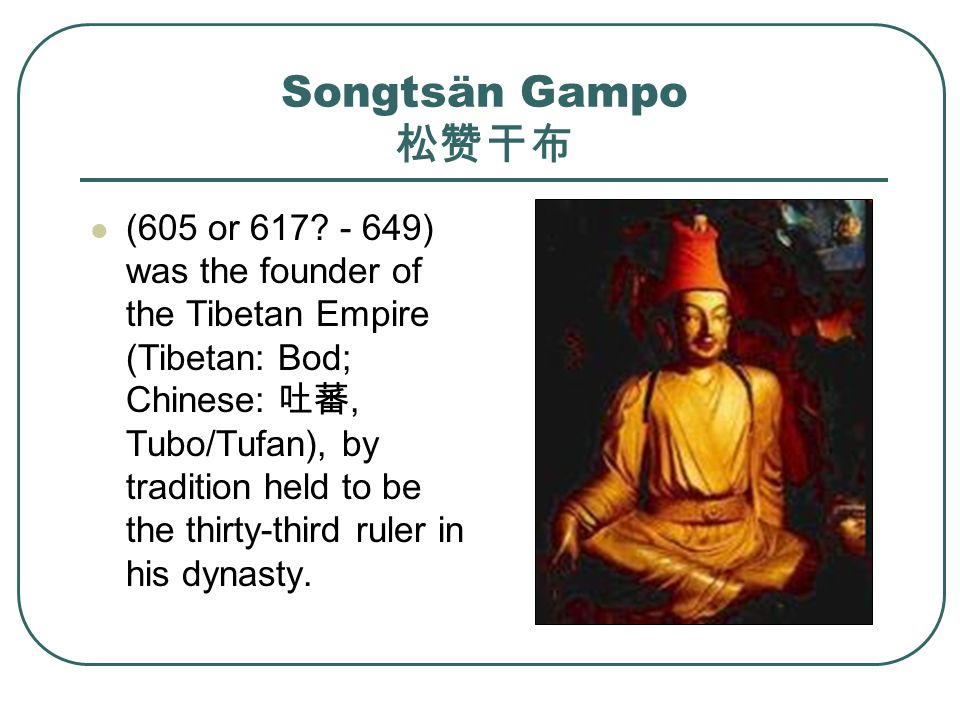 Songtsän Gampo
松赞干布

(605 or 617? - 649) was the founder of the Tibetan Empire (Tibetan: Bod; Chinese: 吐蕃, Tubo/Tufan), by tradition held to be the thirty-third ruler in his dynasty.